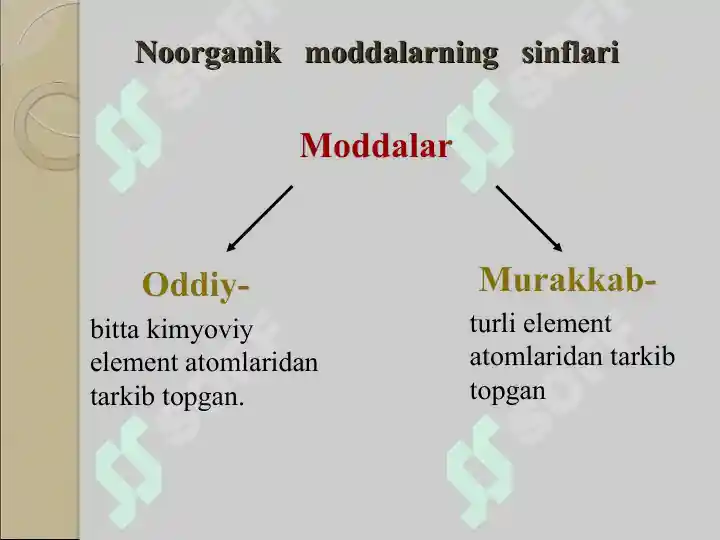 Noorganik moddalarning sinflari

Moddalar

Oddiy-
bitta kimyoviy element atomlaridan tarkib topgan.

Murakkab-
turli element atomlaridan tarkib topgan